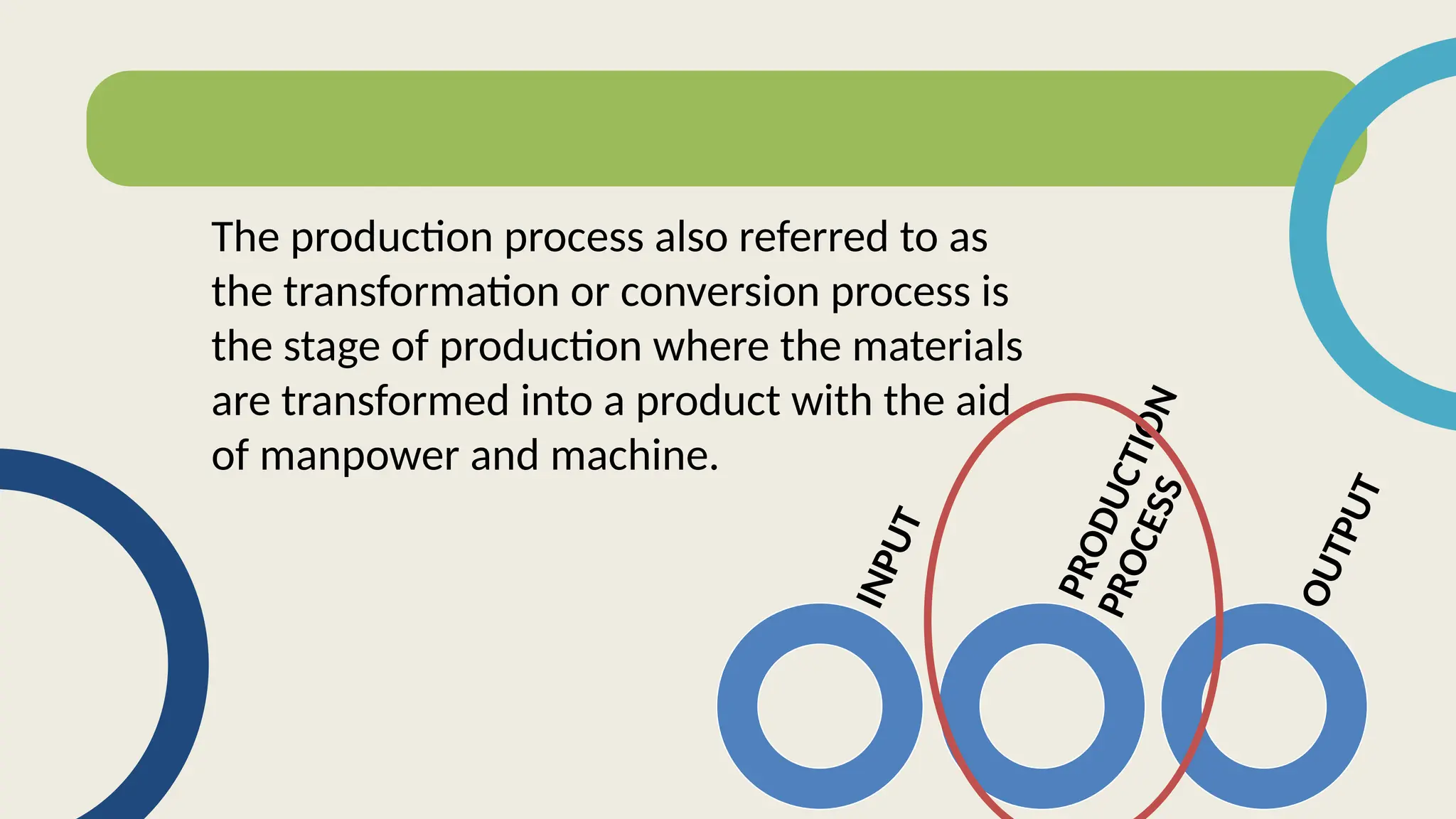 The production process also referred to as the transformation or conversion process is the stage of production where the materials are transformed into a product with the aid of manpower and machine.

INPUT

PRODUCTION PROCESS

OUTPUT